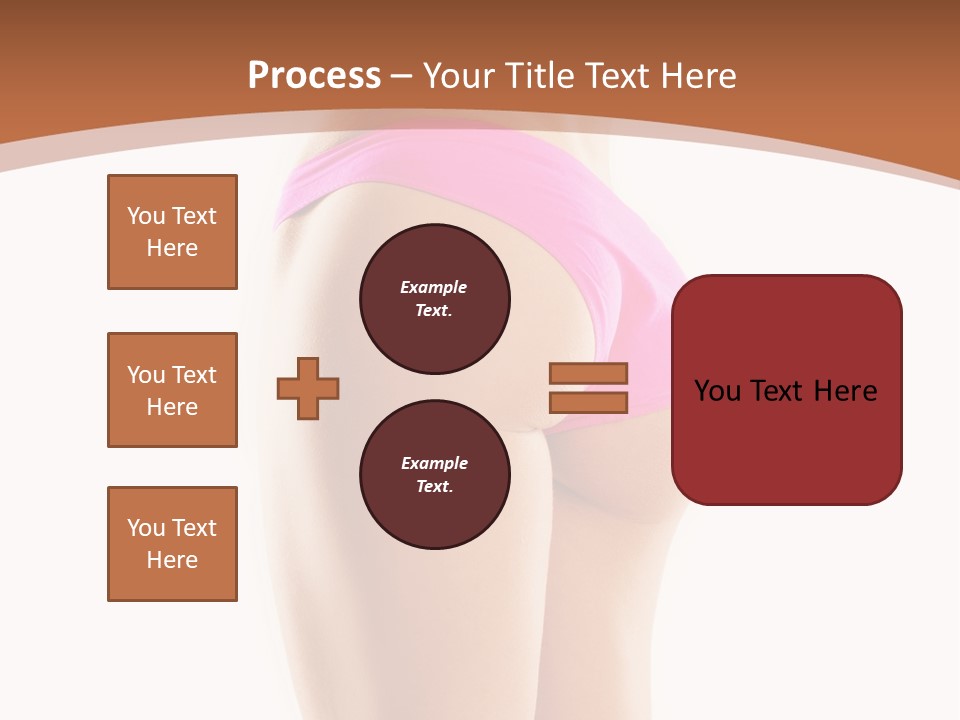 Process – Your Title Text Here

You Text Here

You Text Here

You Text Here

Example Text.

Example Text.

You Text Here